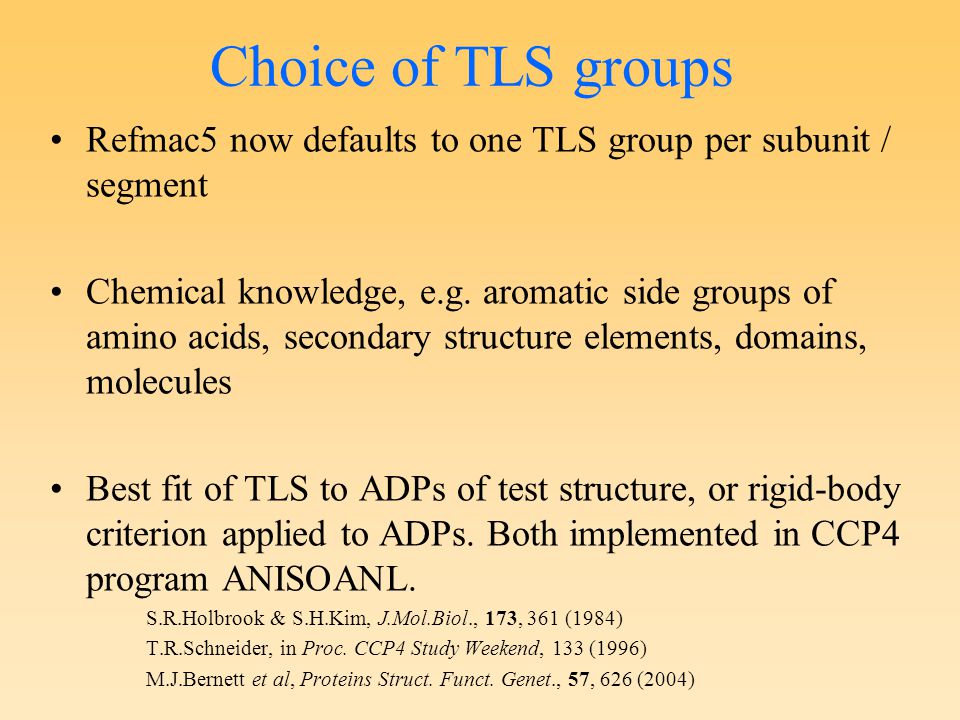 Choice of TLS groups

• Refmac5 now defaults to one TLS group per subunit / segment

• Chemical knowledge, e.g. aromatic side groups of amino acids, secondary structure elements, domains, molecules

• Best fit of TLS to ADPs of test structure, or rigid-body criterion applied to ADPs. Both implemented in CCP4 program ANISOANL.

S.R.Holbrook & S.H.Kim, J.Mol.Biol., 173, 361 (1984)

T.R.Schneider, in Proc. CCP4 Study Weekend, 133 (1996)

M.J.Bernett et al, Proteins Struct. Funct. Genet., 57, 626 (2004)